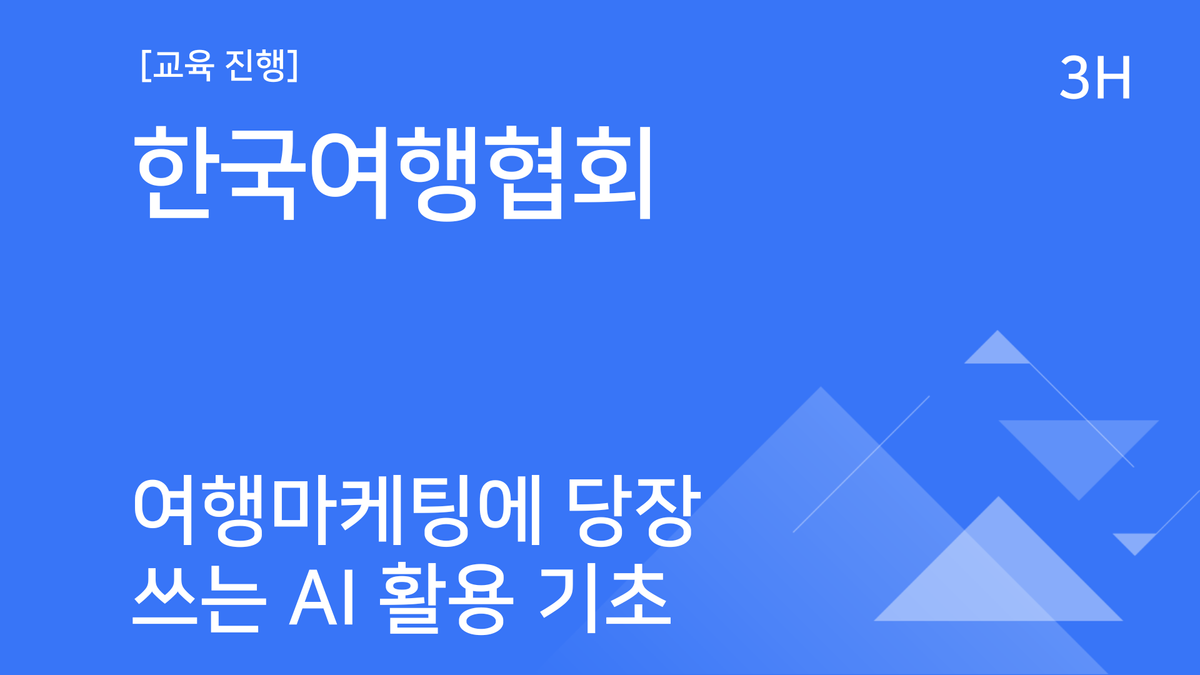 [교육 진행]

3H

한국여행협회

여행마케팅에 당장 쓰는 AI 활용 기초